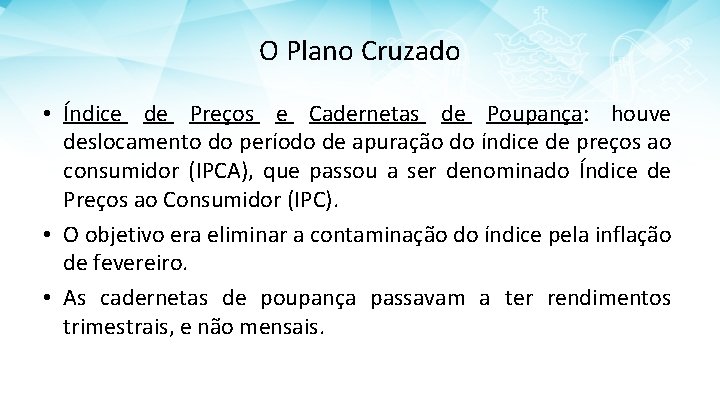 O Plano Cruzado

• Índice de Preços e Cadernetas de Poupança: houve deslocamento do período de apuração do índice de preços ao consumidor (IPCA), que passou a ser denominado Índice de Preços ao Consumidor (IPC).

• O objetivo era eliminar a contaminação do índice pela inflação de fevereiro.

• As cadernetas de poupança passavam a ter rendimentos trimestrais, e não mensais.